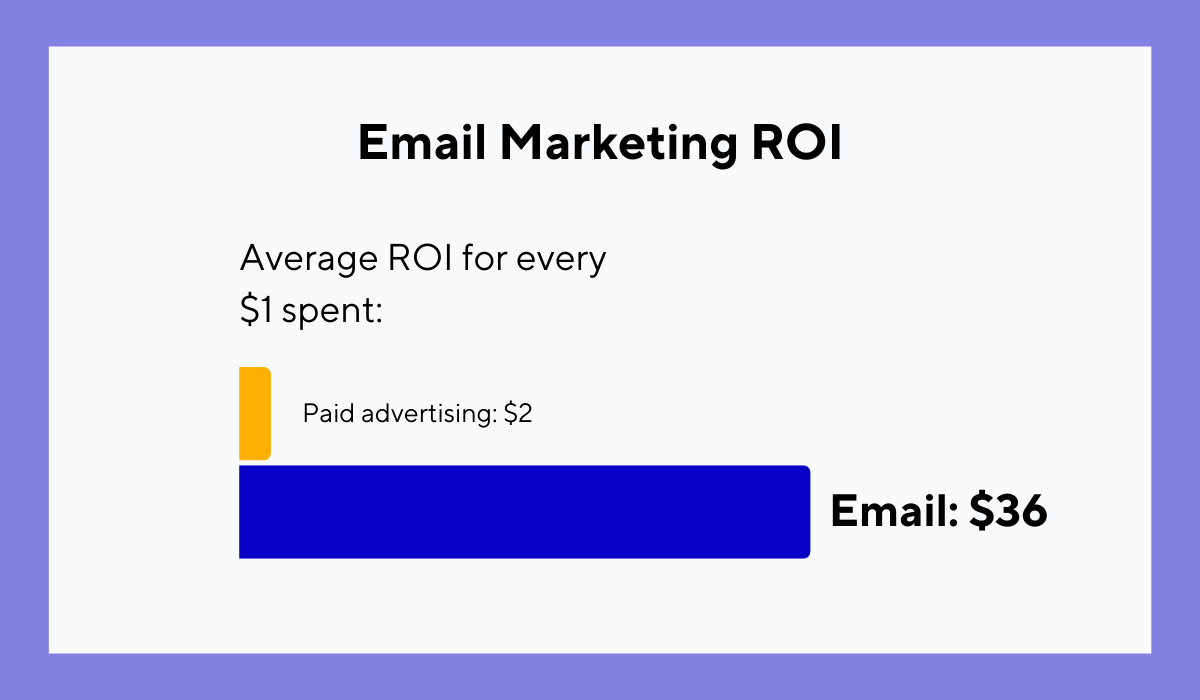 Email Marketing ROI

Average ROI for every \$1 spent:

Paid advertising: \$2

Email: \$36